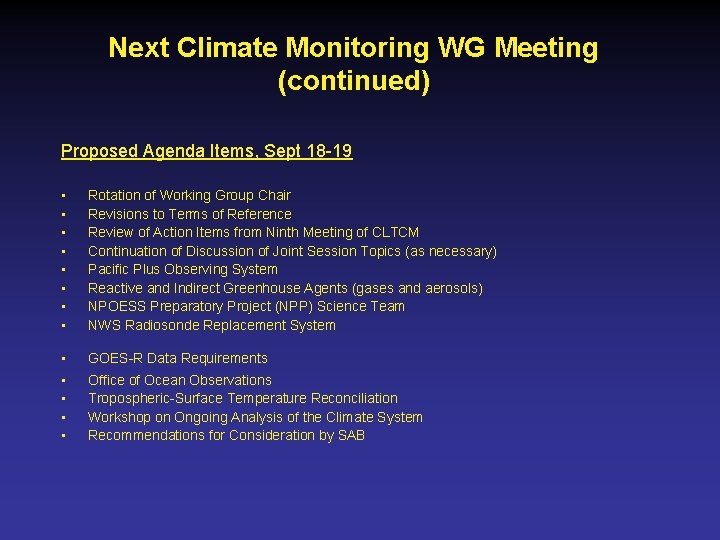 Next Climate Monitoring WG Meeting (continued)

Proposed Agenda Items, Sept 18-19

- Rotation of Working Group Chair
- Revisions to Terms of Reference
- Review of Action Items from Ninth Meeting of CLTCM
- Continuation of Discussion of Joint Session Topics (as necessary)
- Pacific Plus Observing System
- Reactive and Indirect Greenhouse Agents (gases and aerosols)
- NPOESS Preparatory Project (NPP) Science Team
- NWS Radiosonde Replacement System

- GOES-R Data Requirements
- Office of Ocean Observations
- Tropospheric-Surface Temperature Reconciliation
- Workshop on Ongoing Analysis of the Climate System
- Recommendations for Consideration by SAB